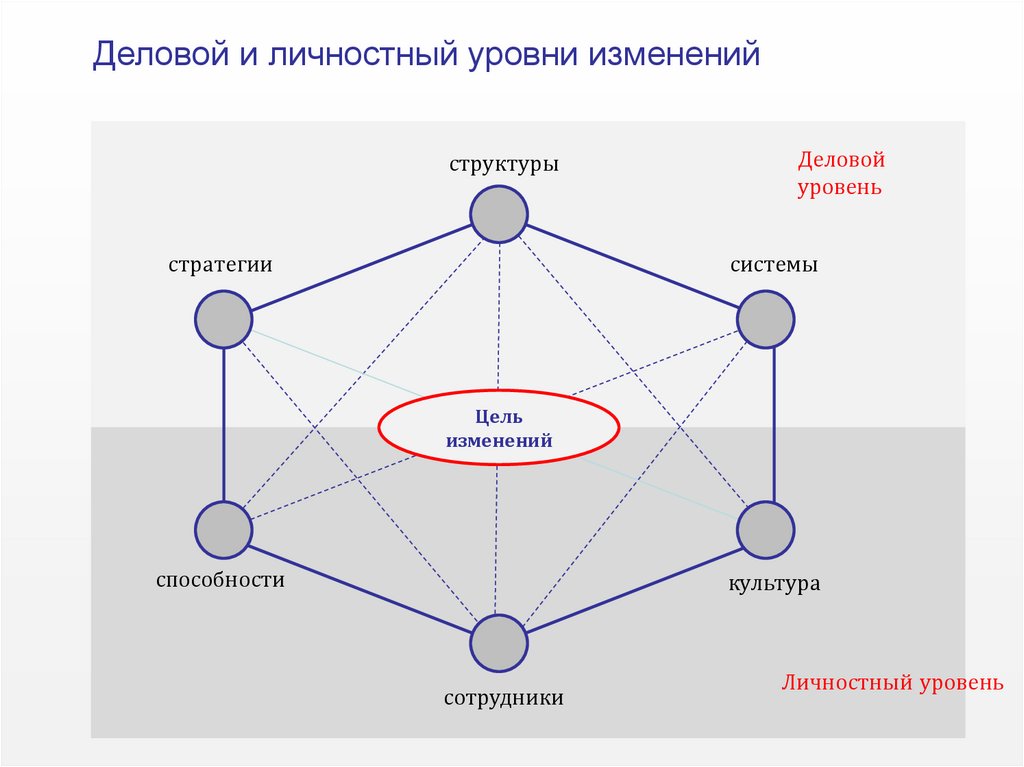 Деловой и личностный уровни изменений

структуры

Деловой уровень

стратегии

системы

Цель изменений

способности

культура

сотрудники

Личностный уровень